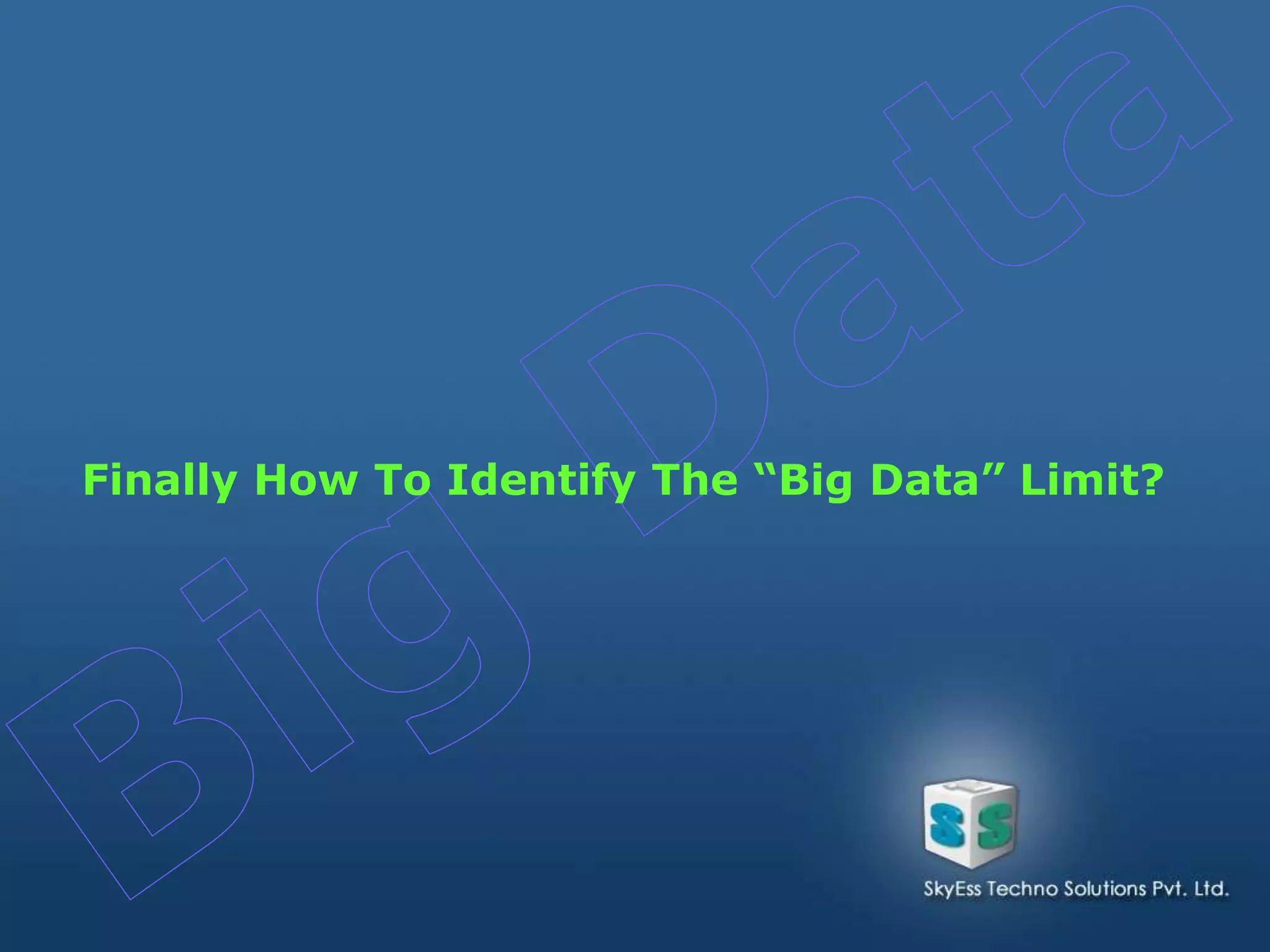 Big Data

Finally How To Identify The “Big Data” Limit?

SS

SkyEss Techno Solutions Pvt. Ltd.